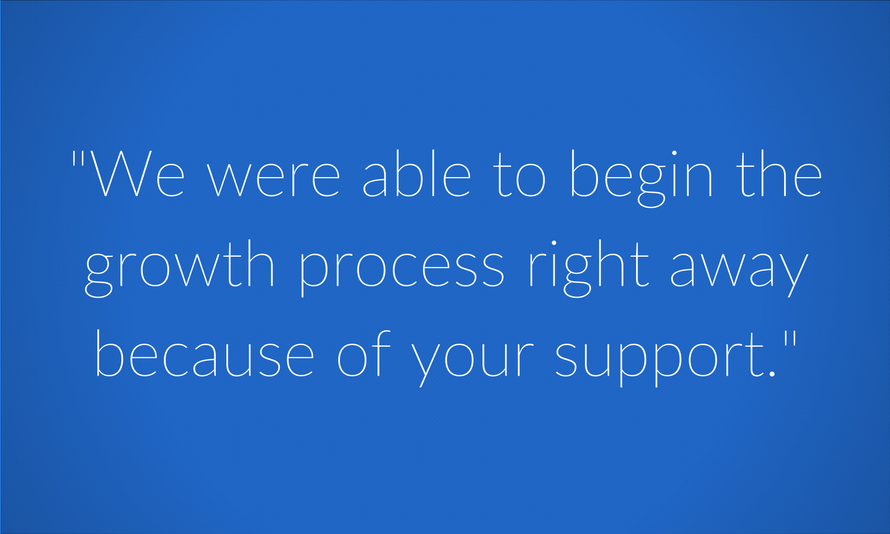 "We were able to begin the growth process right away because of your support."